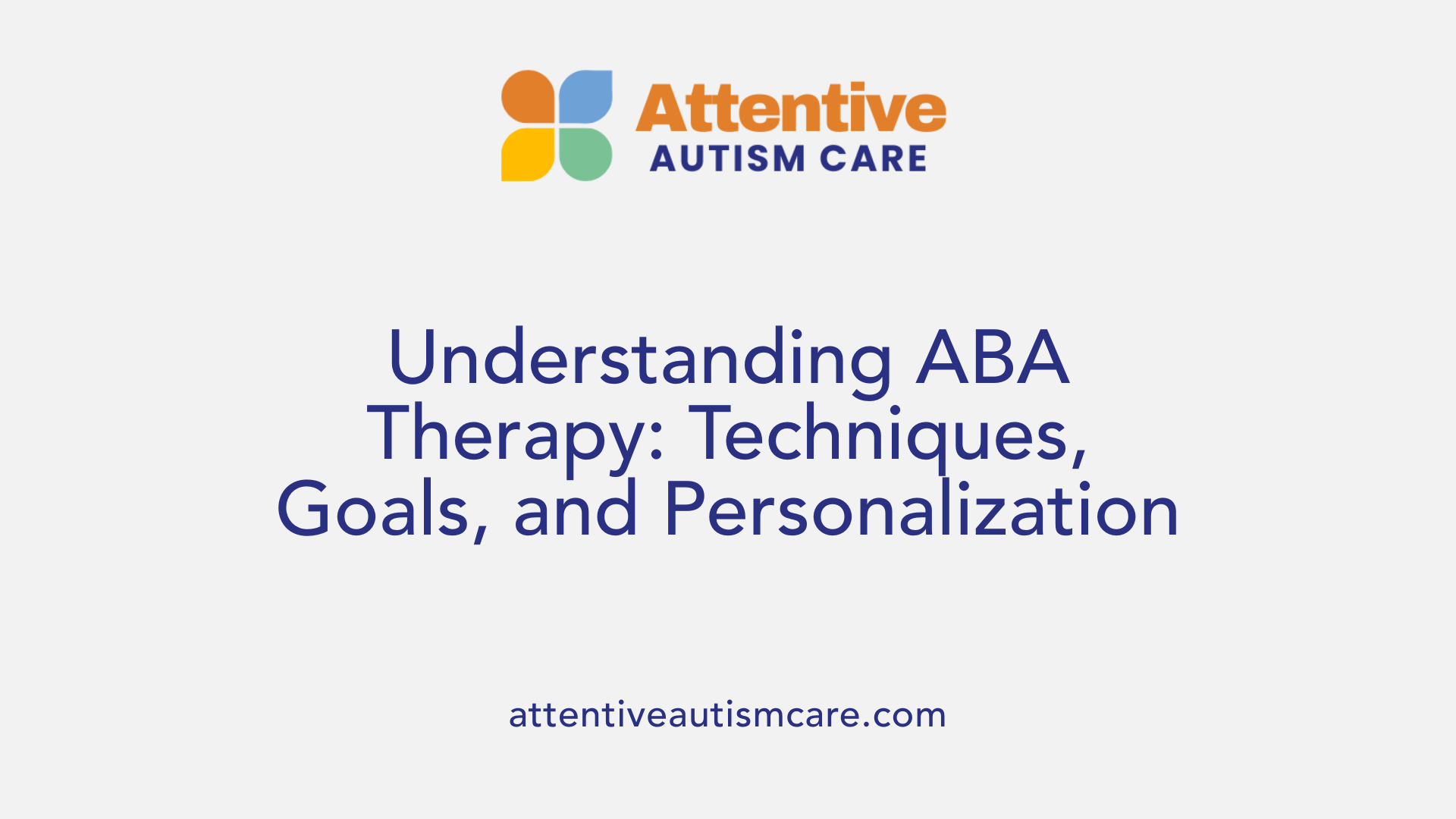 Attentive
AUTISM CARE

Understanding ABA Therapy: Techniques, Goals, and Personalization

attentiveautismcare.com